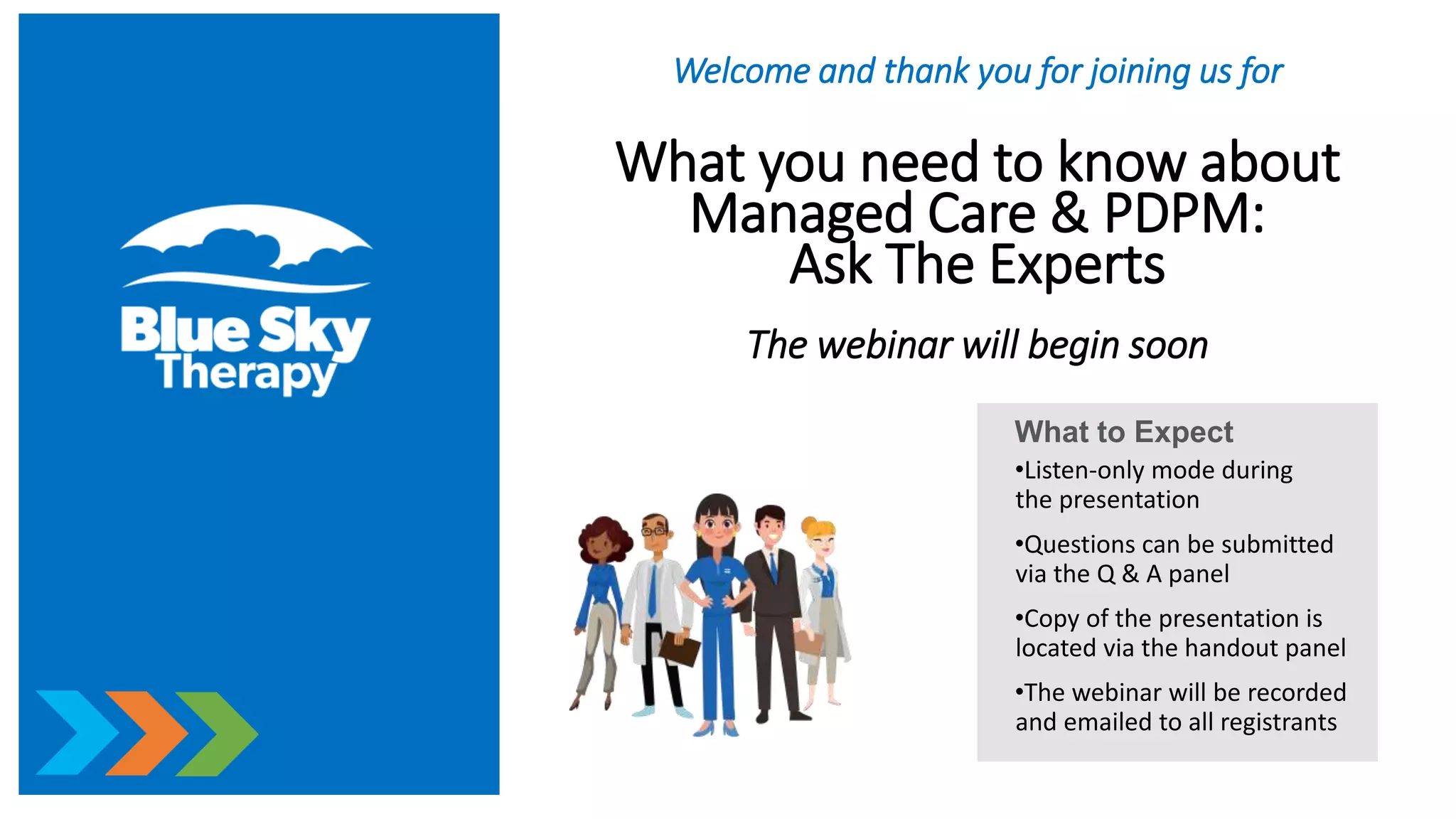 Blue Sky Therapy

Welcome and thank you for joining us for

What you need to know about Managed Care & PDPM: Ask The Experts

The webinar will begin soon

What to Expect

•Listen-only mode during the presentation

•Questions can be submitted via the Q & A panel

•Copy of the presentation is located via the handout panel

•The webinar will be recorded and emailed to all registrants